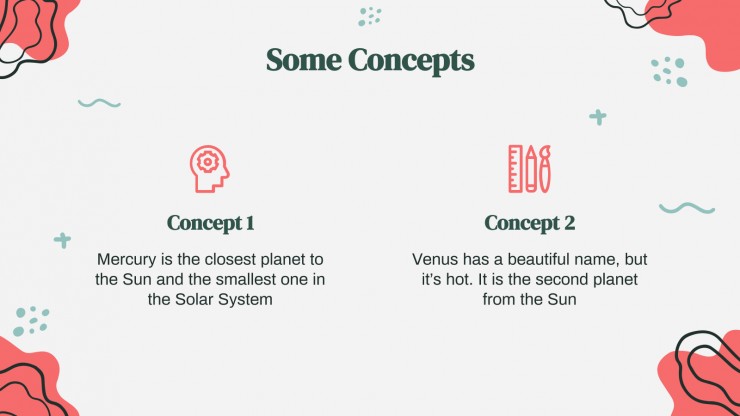 Some Concepts

Concept 1

Mercury is the closest planet to the Sun and the smallest one in the Solar System

Concept 2

Venus has a beautiful name, but it's hot. It is the second planet from the Sun